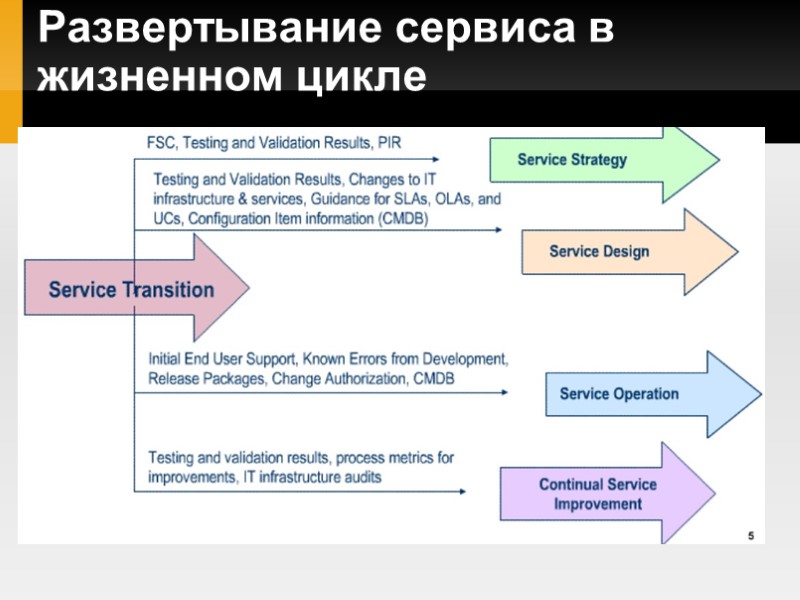 Развертывание сервиса в жизненном цикле

FSC, Testing and Validation Results, PIR

Service Strategy

Testing and Validation Results, Changes to IT infrastructure & services, Guidance for SLAs, OLAs, and UCs, Configuration Item information (CMDB)

Service Design

Service Transition

Initial End User Support, Known Errors from Development, Release Packages, Change Authorization, CMDB

Service Operation

Testing and validation results, process metrics for improvements, IT infrastructure audits

Continual Service Improvement

5